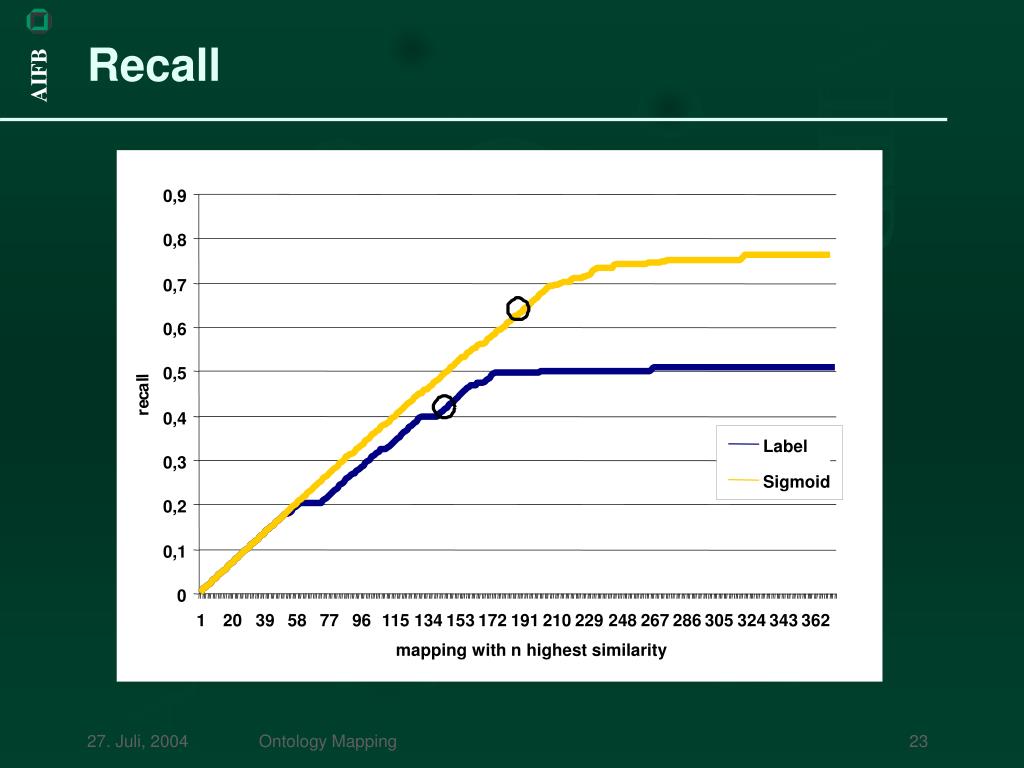 AIFB

Recall

0,9
0,8
0,7
0,6
0,5
0,4
0,3
0,2
0,1
0

recall

1 20 39 58 77 96 115 134 153 172 191 210 229 248 267 286 305 324 343 362

mapping with n highest similarity

Label
Sigmoid

27. Juli, 2004
Ontology Mapping
23